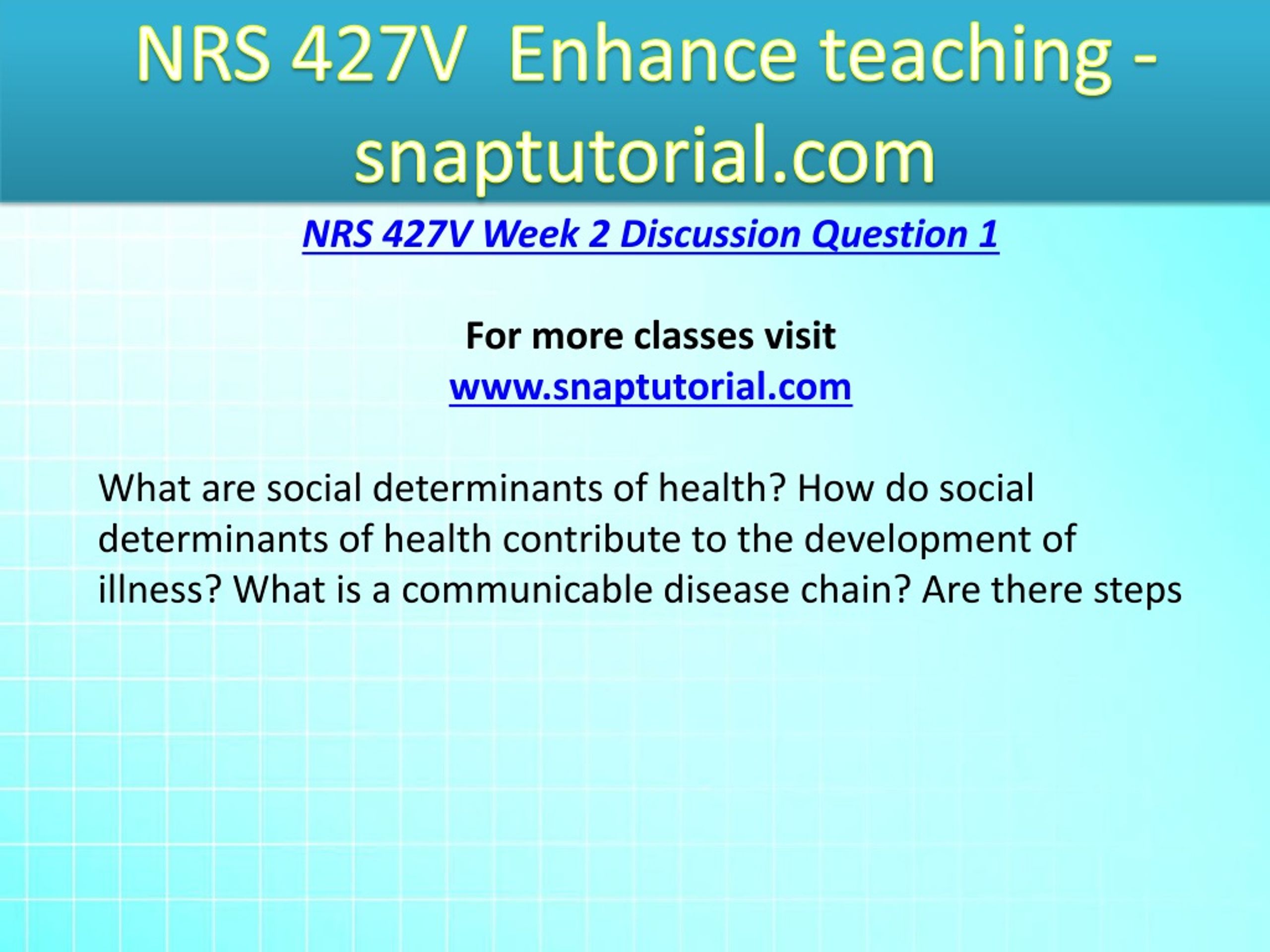 NRS 427V  Enhance teaching - snaptutorial.com

NRS 427V Week 2 Discussion Question 1

For more classes visit
www.snaptutorial.com

What are social determinants of health? How do social determinants of health contribute to the development of illness? What is a communicable disease chain? Are there steps